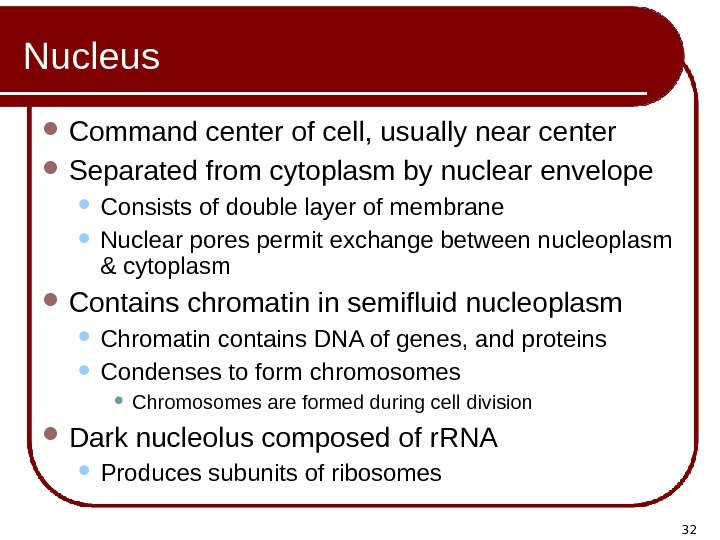 Nucleus

- Command center of cell, usually near center
- Separated from cytoplasm by nuclear envelope
  - Consists of double layer of membrane
  - Nuclear pores permit exchange between nucleoplasm & cytoplasm
- Contains chromatin in semifluid nucleoplasm
  - Chromatin contains DNA of genes, and proteins
  - Condenses to form chromosomes
    - Chromosomes are formed during cell division
- Dark nucleolus composed of rRNA
  - Produces subunits of ribosomes

32